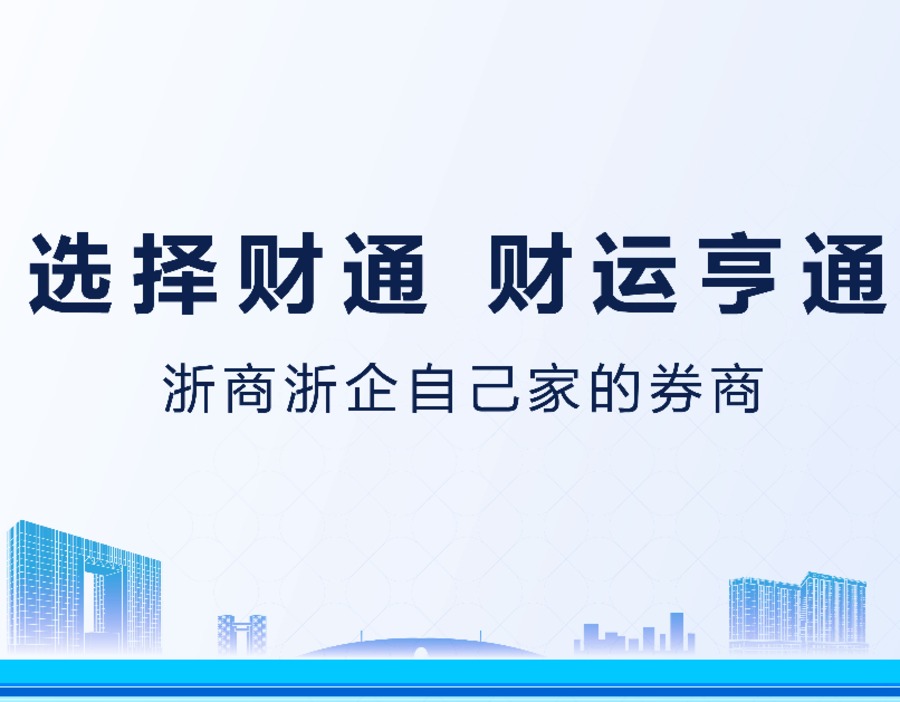 选择财通 财运亨通

浙商浙企自己家的券商